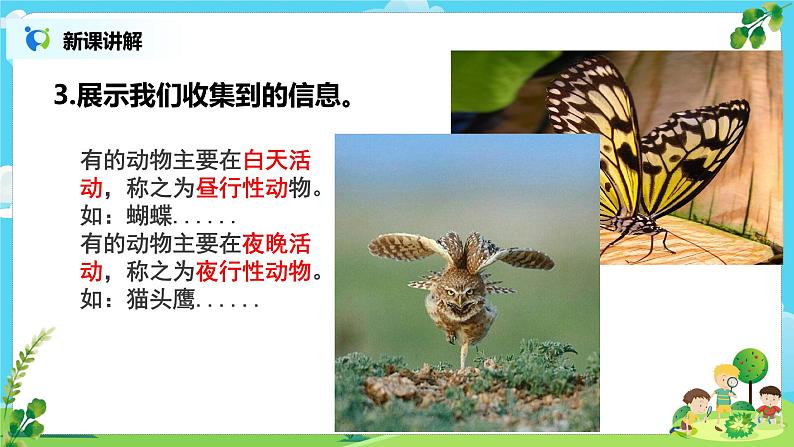 新课讲解

3.展示我们收集到的信息。

有的动物主要在白天活动，称之为昼行性动物。
如：蝴蝶......
有的动物主要在夜晚活动，称之为夜行性动物。
如：猫头鹰......